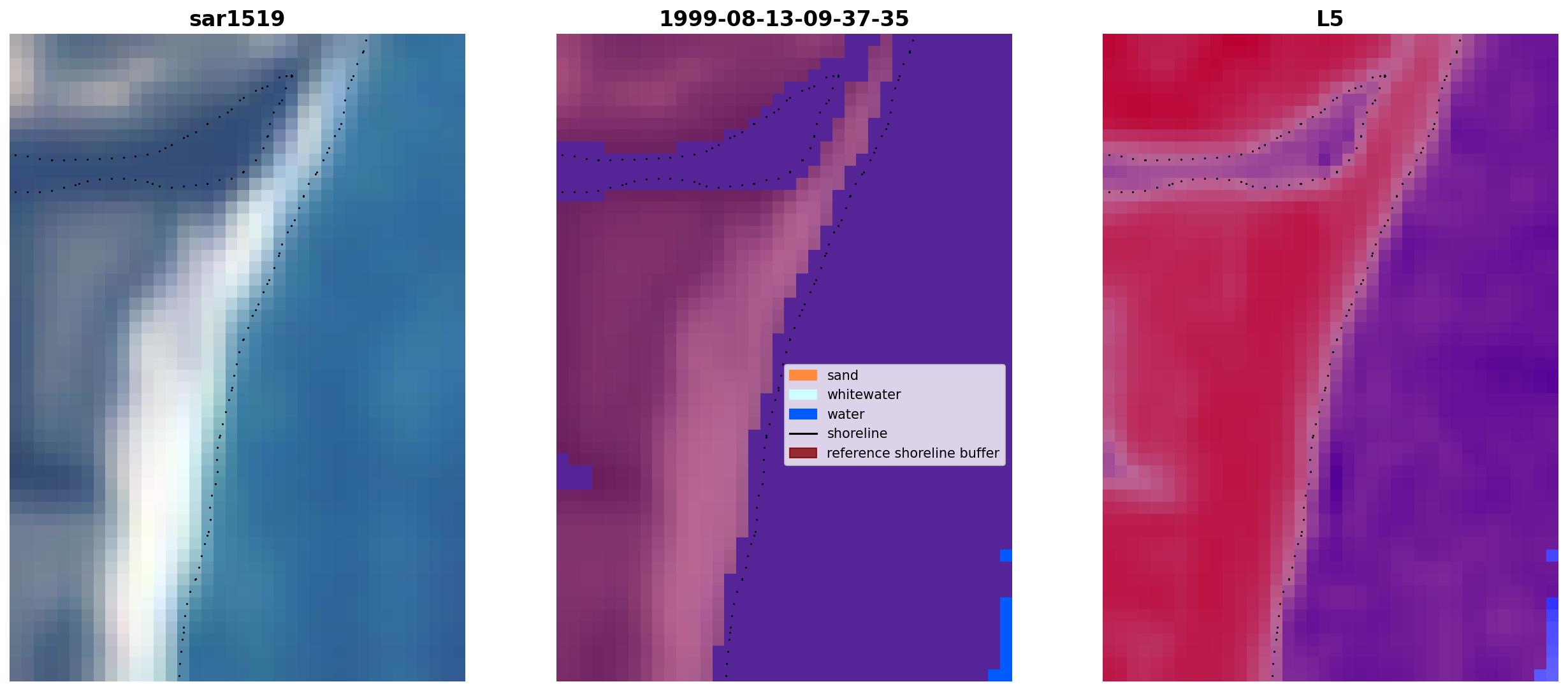 sar1519

1999-08-13-09-37-35

sand
whitewater
water
shoreline
reference shoreline buffer

L5